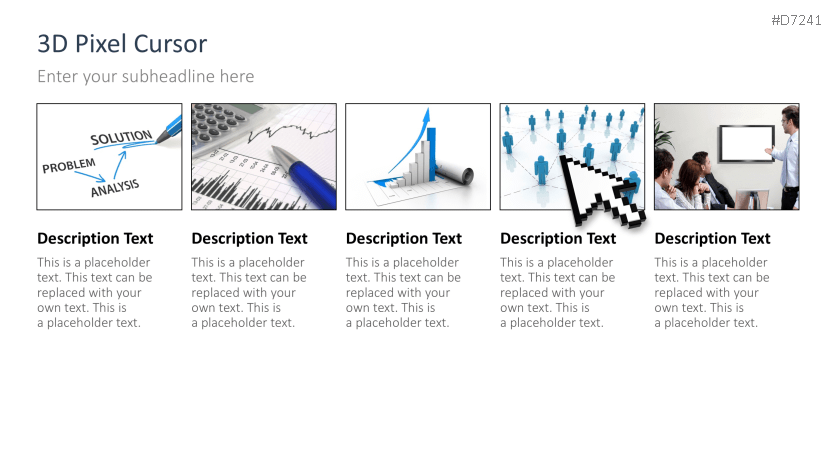 #D7241

3D Pixel Cursor

Enter your subheadline here

SOLUTION
PROBLEM
ANALYSIS

Description Text

This is a placeholder text. This text can be replaced with your own text. This is a placeholder text.

Description Text

This is a placeholder text. This text can be replaced with your own text. This is a placeholder text.

Description Text

This is a placeholder text. This text can be replaced with your own text. This is a placeholder text.

Description Text

This is a placeholder text. This text can be replaced with your own text. This is a placeholder text.

Description Text

This is a placeholder text. This text can be replaced with your own text. This is a placeholder text.